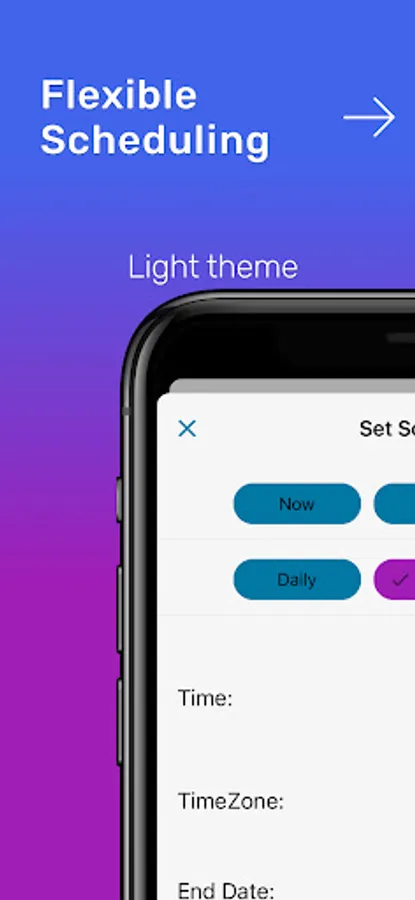 Flexible Scheduling

Light theme

Set Sc

Now

Daily

Time:

TimeZone:

End Date: